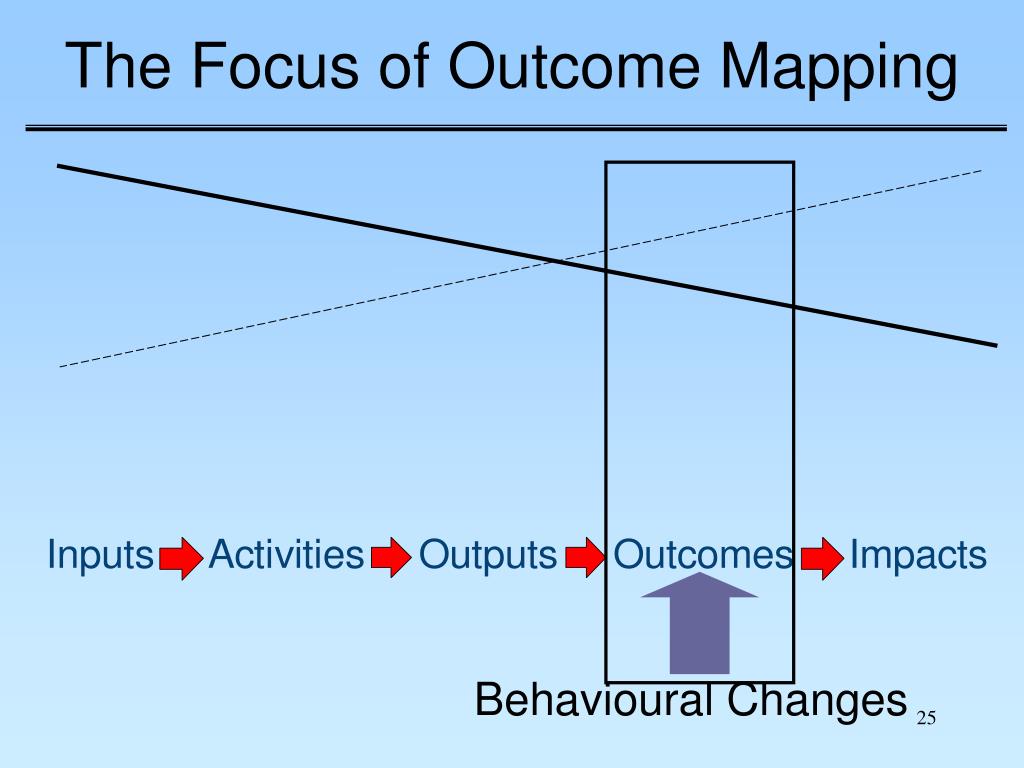 The Focus of Outcome Mapping

Inputs Activities Outputs Outcomes Impacts

Behavioural Changes

25